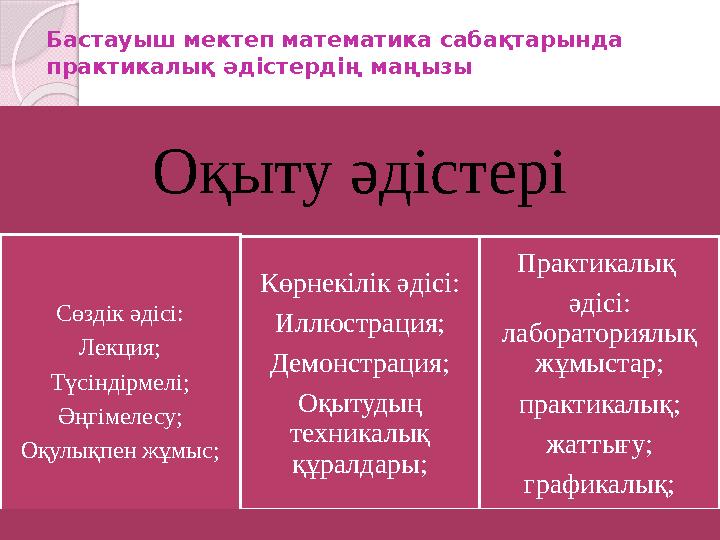 Бастауыш мектеп математика сабақтарында практикалық әдістердің маңызы

Оқыту әдістері

Сөздік әдісі:
Лекция;
Түсіндірмелі;
Әңгімелесу;
Оқулықпен жұмыс;

Көрнекілік әдісі:
Иллюстрация;
Демонстрация;
Оқытудың техникалық құралдары;

Практикалық әдісі: лабораториялық жұмыстар;
практикалық;
жаттығу;
графикалық;